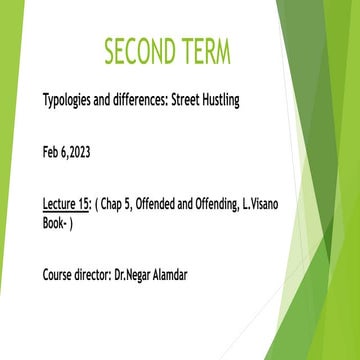 SECOND TERM

Typologies and differences: Street Hustling

Feb 6,2023

Lecture 15: ( Chap 5, Offended and Offending, L.Visano Book- )

Course director: Dr.Negar Alamdar